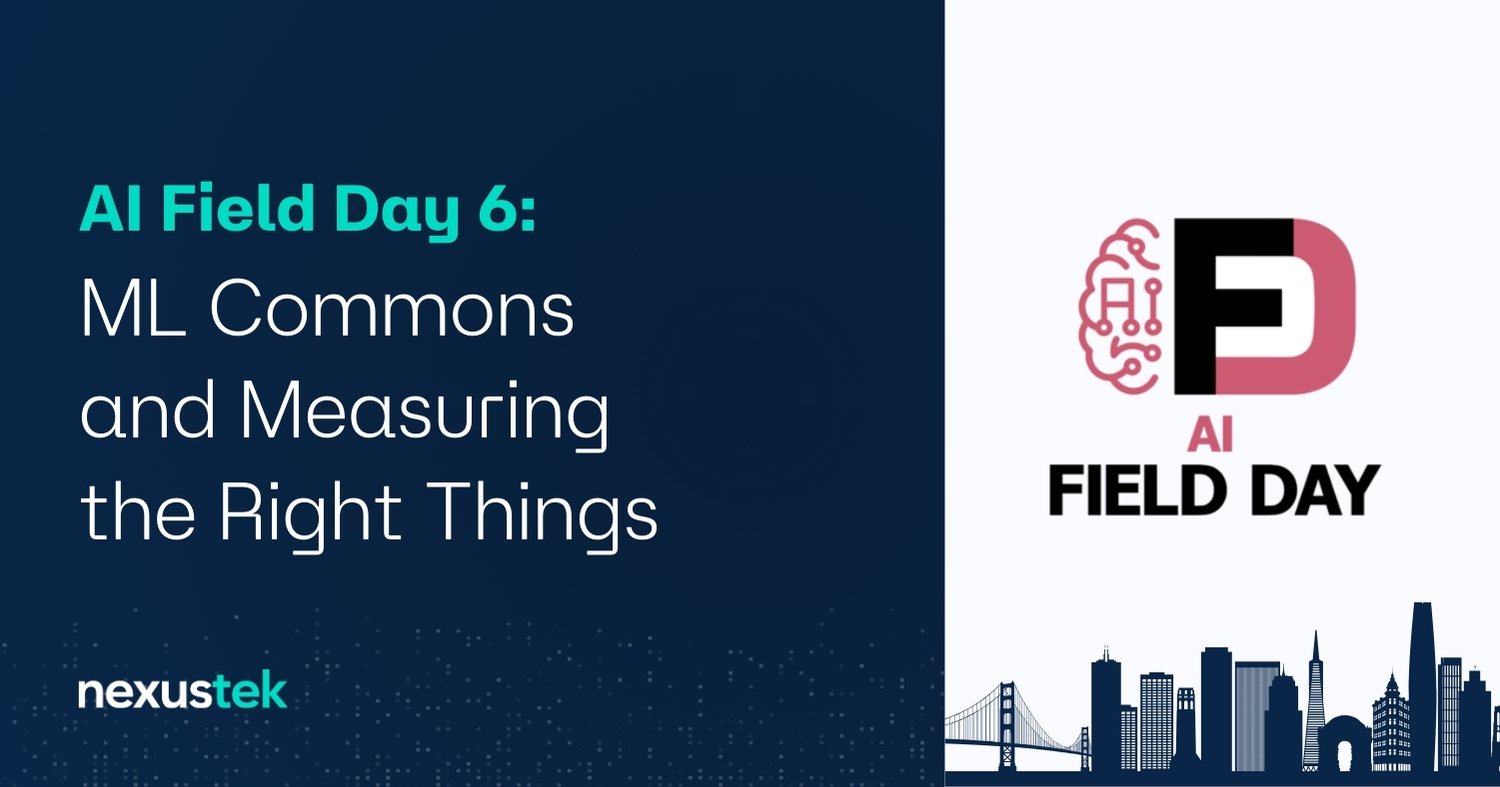 AI Field Day 6:
ML Commons and Measuring the Right Things

nexustek

AI

FD

AI
FIELD DAY